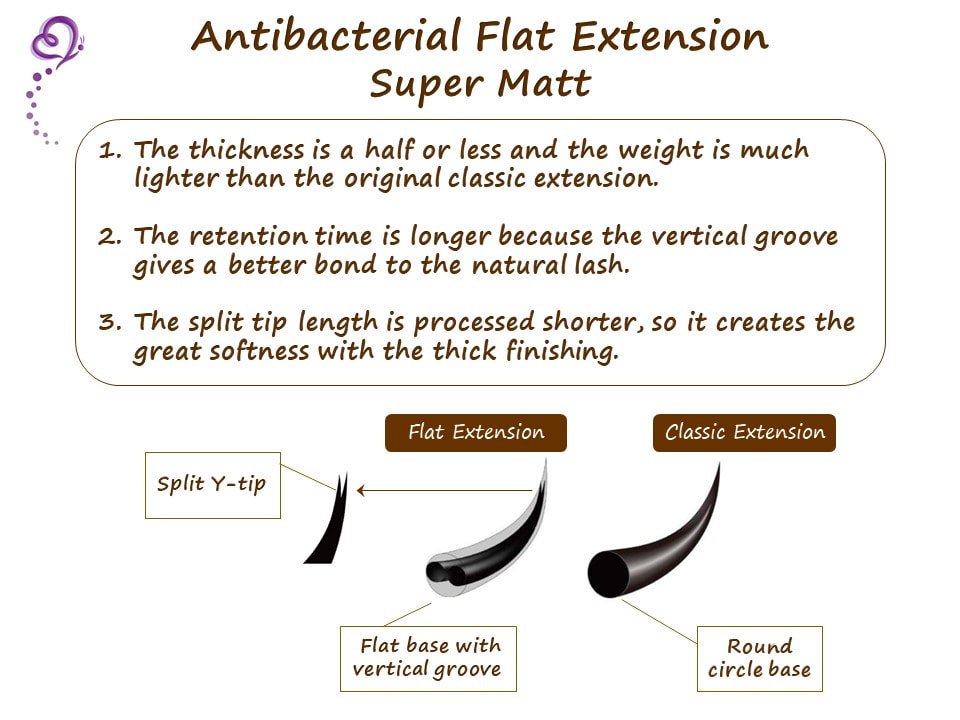 Antibacterial Flat Extension
Super Matt

1. The thickness is a half or less and the weight is much lighter than the original classic extension.

2. The retention time is longer because the vertical groove gives a better bond to the natural lash.

3. The split tip length is processed shorter, so it creates the great softness with the thick finishing.

Flat Extension

Classic Extension

Split Y-tip

Flat base with vertical groove

Round circle base